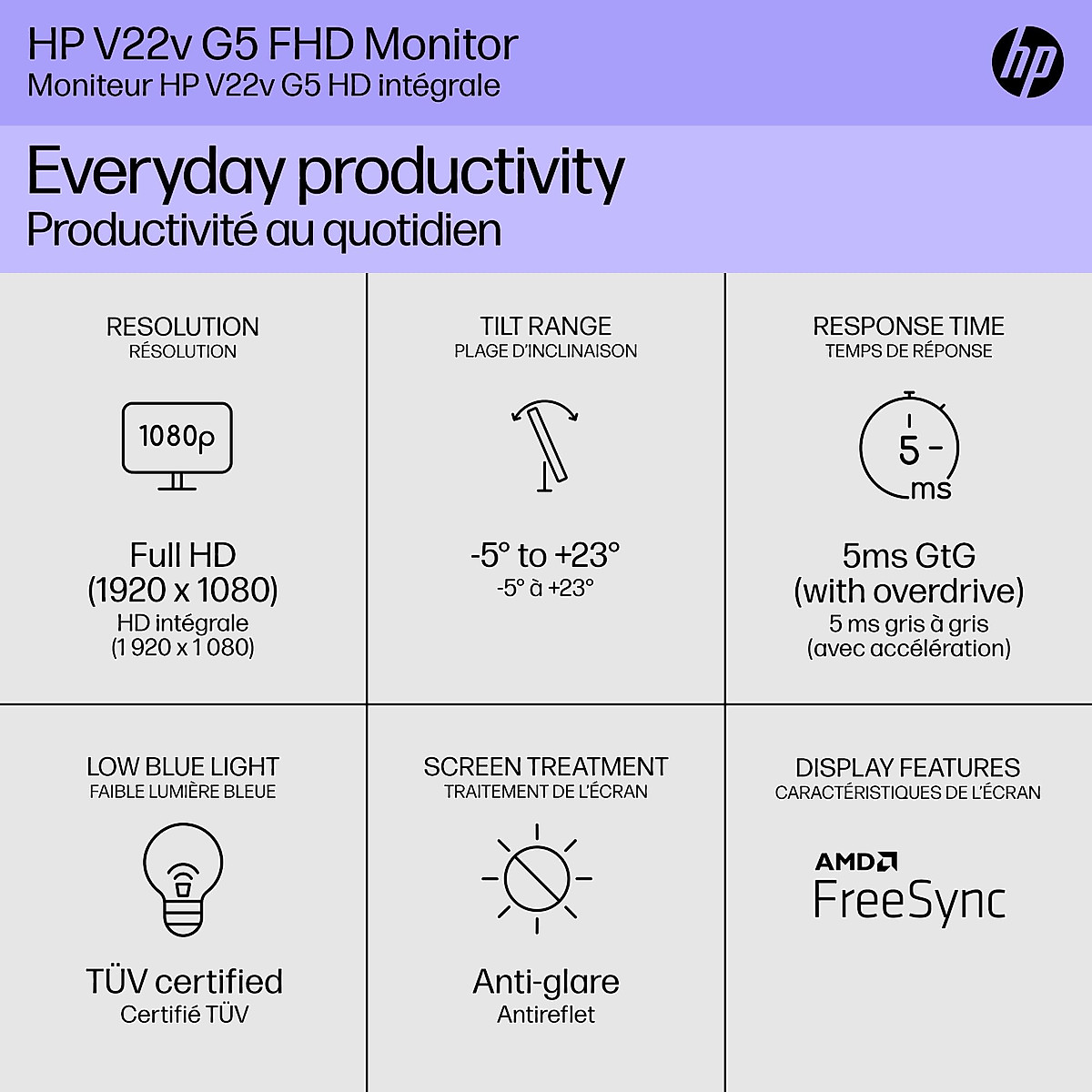 HP V22v G5 FHD Monitor
Moniteur HP V22v G5 HD intégrale

hp

Everyday productivity
Productivité au quotidien

RESOLUTION
RÉSOLUTION

1080p

Full HD
(1920 x 1080)
HD intégrale
(1 920 x 1 080)

TILT RANGE
PLAGE D'INCLINAISON

-5° to +23°
-5° à +23°

RESPONSE TIME
TEMPS DE RÉPONSE

5
ms

5ms GtG
(with overdrive)
5 ms gris à gris
(avec accélération)

LOW BLUE LIGHT
FAIBLE LUMIÈRE BLEUE

TÜV certified
Certifié TÜV

SCREEN TREATMENT
TRAITEMENT DE L'ÉCRAN

Anti-glare
Antireflet

DISPLAY FEATURES
CARACTÉRISTIQUES DE L'ÉCRAN

AMD
FreeSync